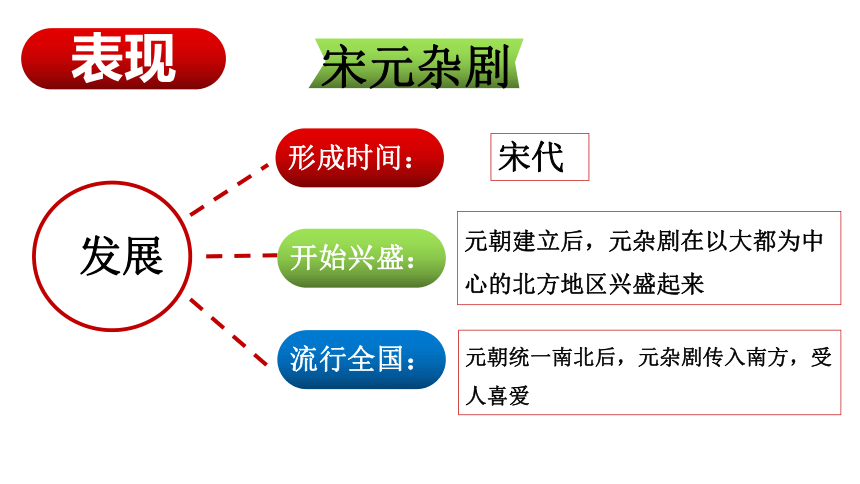 表现

宋元杂剧

发展

形成时间：

宋代

开始兴盛：

元朝建立后，元杂剧在以大都为中心的北方地区兴盛起来

流行全国：

元朝统一南北后，元杂剧传入南方，受人喜爱